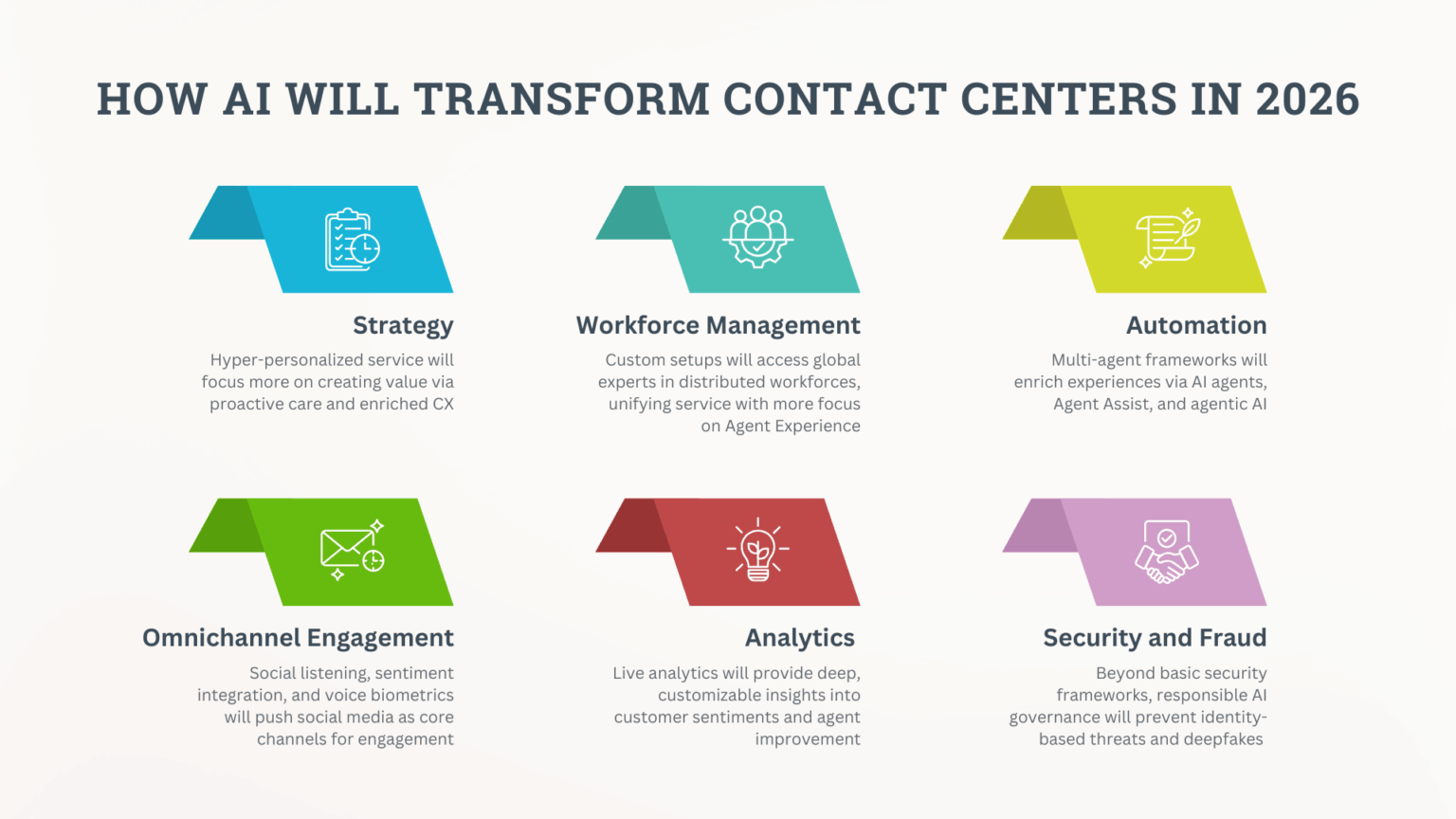 HOW AI WILL TRANSFORM CONTACT CENTERS IN 2026

Strategy

Hyper-personalized service will focus more on creating value via proactive care and enriched CX

Workforce Management

Custom setups will access global experts in distributed workforces, unifying service with more focus on Agent Experience

Automation

Multi-agent frameworks will enrich experiences via AI agents, Agent Assist, and agentic AI

Omnichannel Engagement

Social listening, sentiment integration, and voice biometrics will push social media as core channels for engagement

Analytics

Live analytics will provide deep, customizable insights into customer sentiments and agent improvement

Security and Fraud

Beyond basic security frameworks, responsible AI governance will prevent identity-based threats and deepfakes